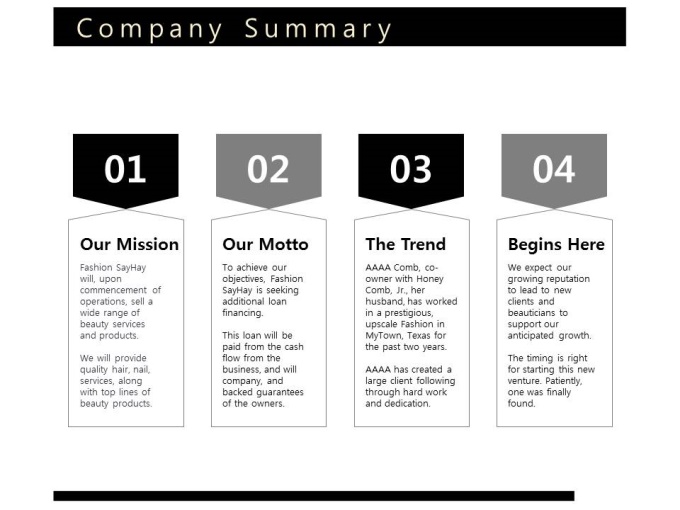 Company Summary

01

Our Mission

Fashion SayHay will, upon commencement of operations, sell a wide range of beauty services and products.

We will provide quality hair, nail, services, along with top lines of beauty products.

02

Our Motto

To achieve our objectives, Fashion SayHay is seeking additional loan financing.

This loan will be paid from the cash flow from the business, and will company, and backed guarantees of the owners.

03

The Trend

AAAA Comb, co-owner with Honey Comb, Jr., her husband, has worked in a prestigious, upscale Fashion in MyTown, Texas for the past two years.

AAAA has created a large client following through hard work and dedication.

04

Begins Here

We expect our growing reputation to lead to new clients and beauticians to support our anticipated growth.

The timing is right for starting this new venture. Patiently, one was finally found.